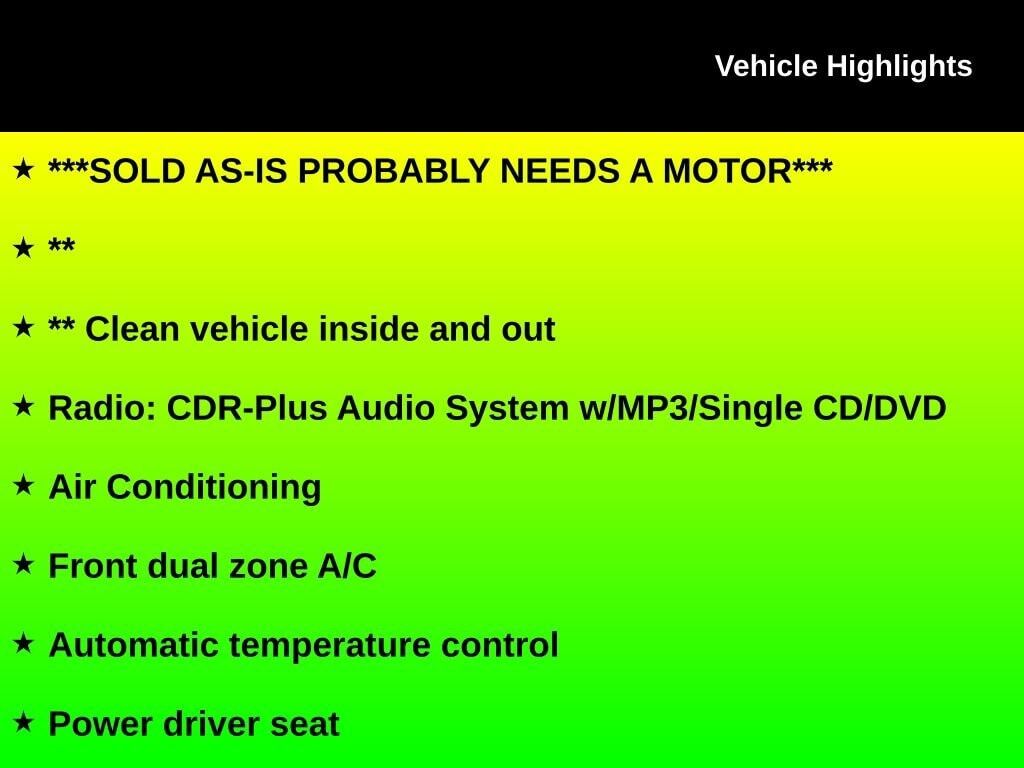 Vehicle Highlights

★ ***SOLD AS-IS PROBABLY NEEDS A MOTOR***

★ **

★ ** Clean vehicle inside and out

★ Radio: CDR-Plus Audio System w/MP3/Single CD/DVD

★ Air Conditioning

★ Front dual zone A/C

★ Automatic temperature control

★ Power driver seat